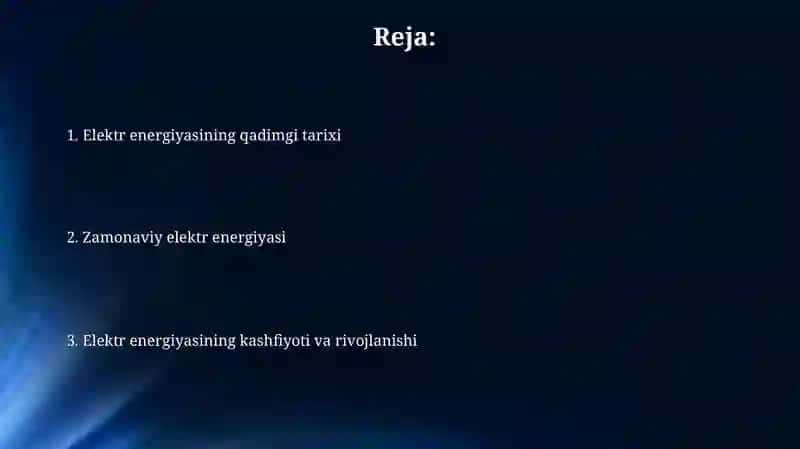 Reja:

1. Elektr energiyasining qadimgi tarixi

2. Zamonaviy elektr energiyasi

3. Elektr energiyasining kashfiyoti va rivojlanishi